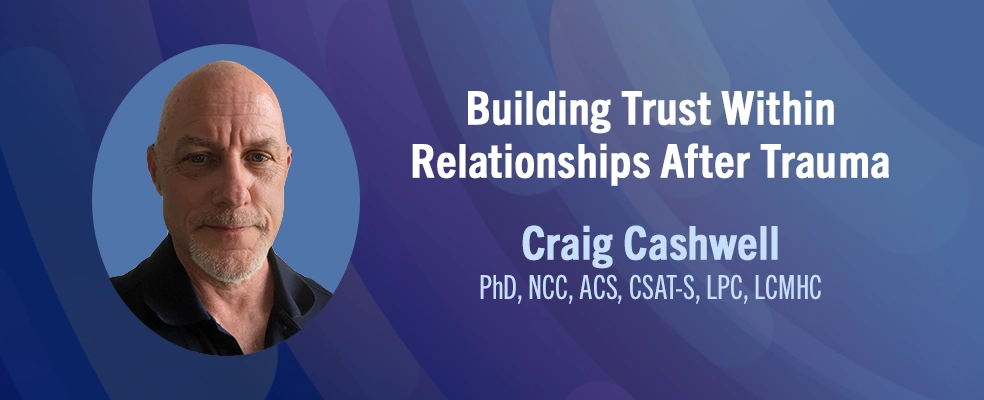 Building Trust Within Relationships After Trauma

Craig Cashwell

PhD, NCC, ACS, CSAT-S, LPC, LCMHC